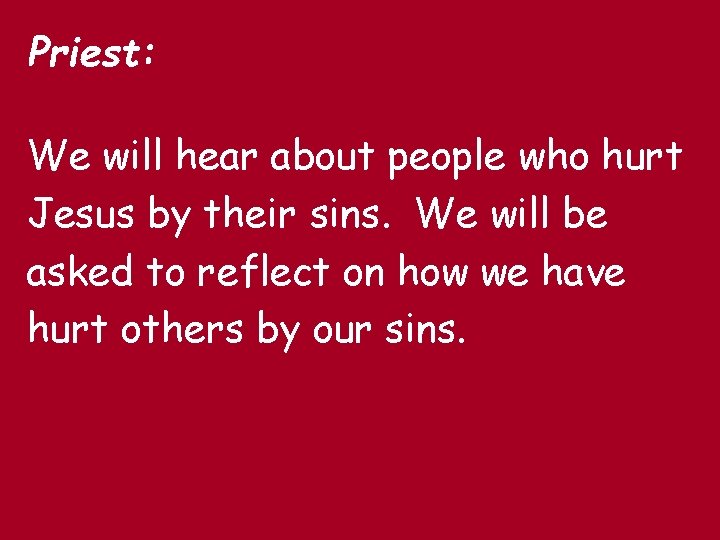 Priest:

We will hear about people who hurt Jesus by their sins. We will be asked to reflect on how we have hurt others by our sins.